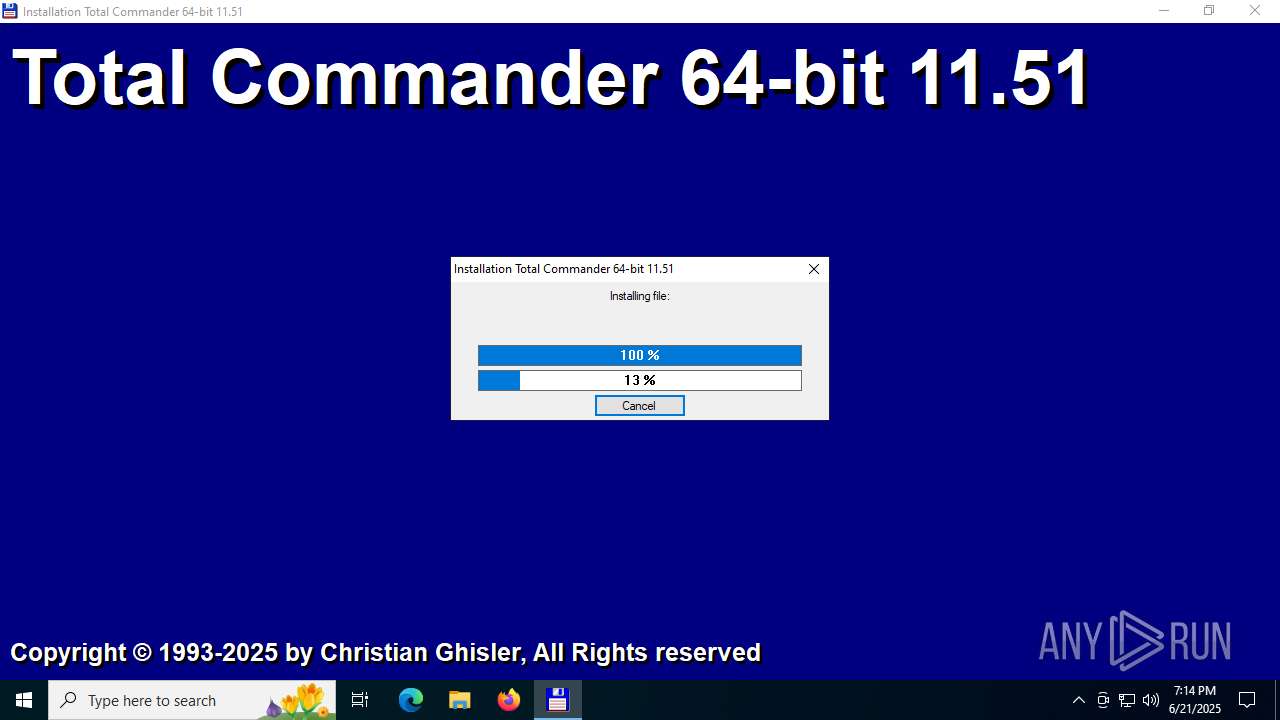 Installation Total Commander 64-bit 11.51

Total Commander 64-bit 11.51

Installation Total Commander 64-bit 11.51

Installing file:

100 %

13 %

Cancel

Copyright © 1993-2025 by Christian Ghisler, All Rights reserved

ANY RUN

Type here to search

7:14 PM
6/21/2025